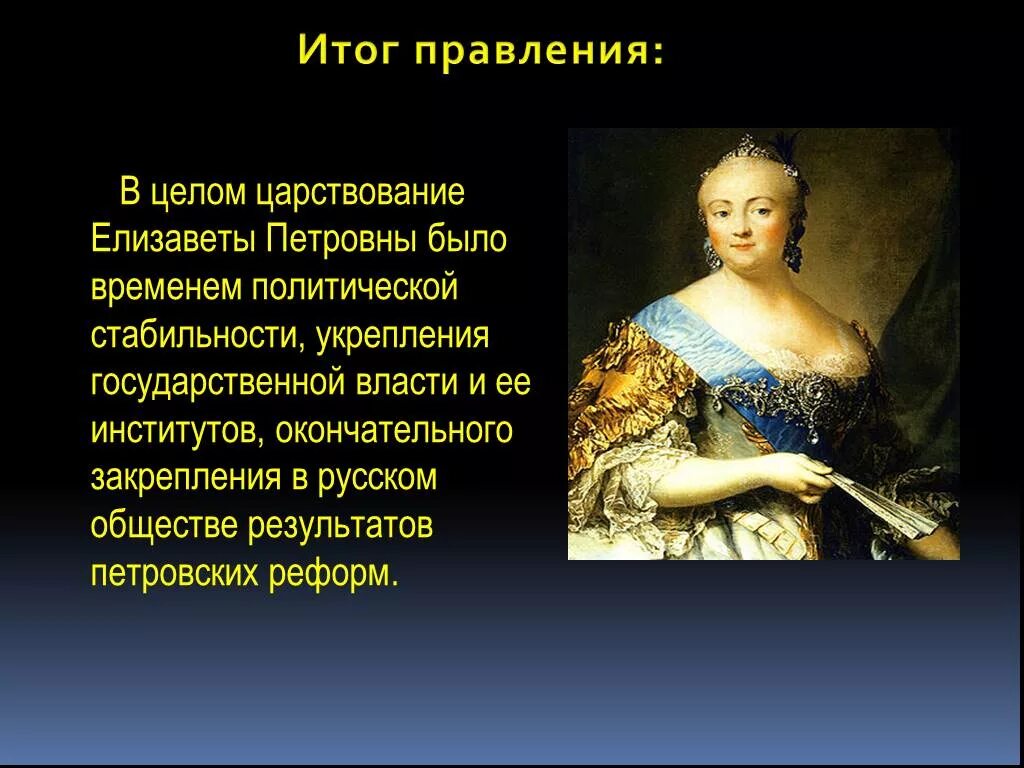 Итог правления:

В целом царствование Елизаветы Петровны было временем политической стабильности, укрепления государственной власти и ее институтов, окончательного закрепления в русском обществе результатов петровских реформ.